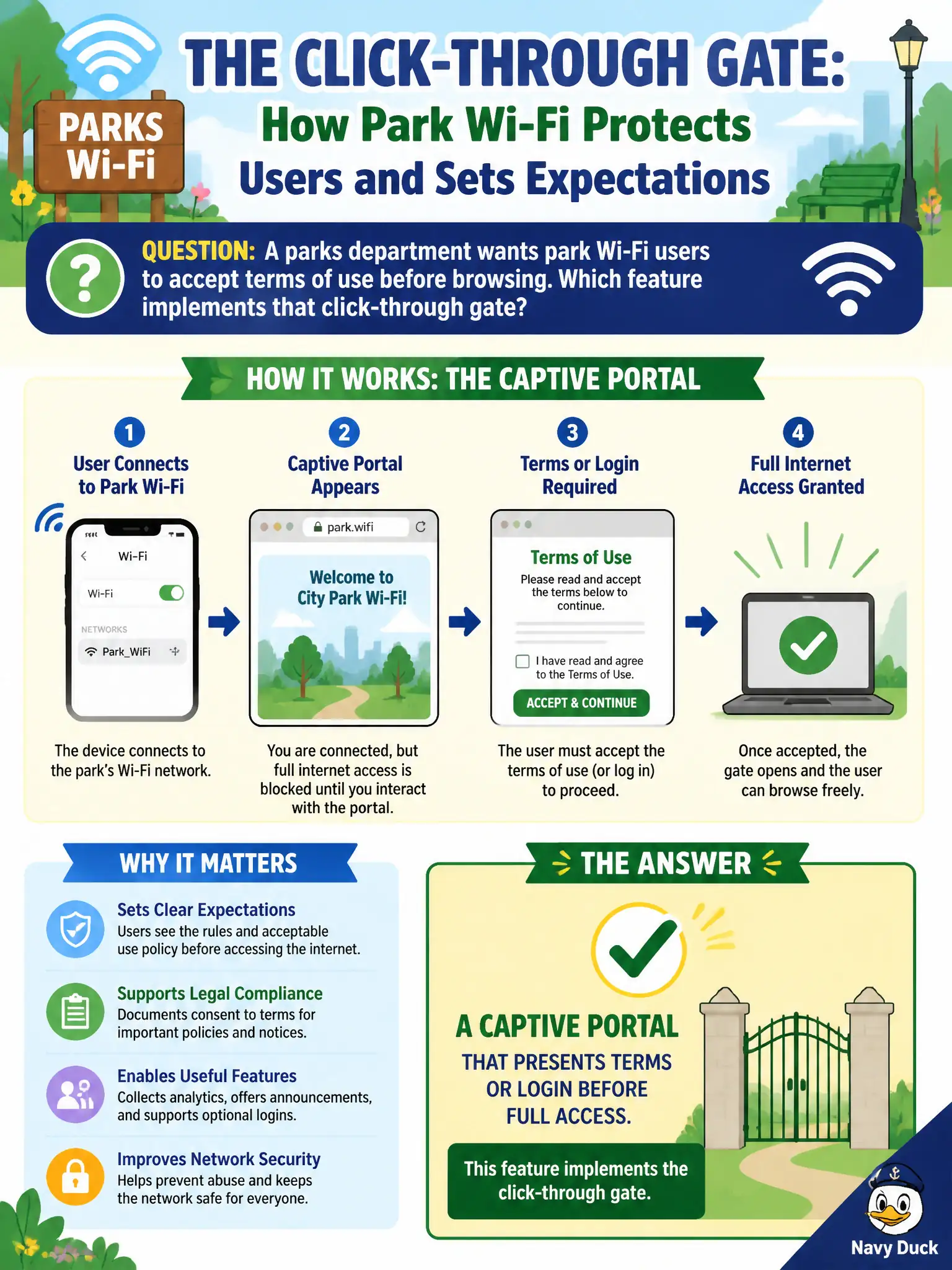 PARKS Wi-Fi

THE CLICK-THROUGH GATE:
How Park Wi-Fi Protects Users and Sets Expectations

QUESTION: A parks department wants park Wi-Fi users to accept terms of use before browsing. Which feature implements that click-through gate?

HOW IT WORKS: THE CAPTIVE PORTAL

1
User Connects to Park Wi-Fi

Wi-Fi
Wi-Fi
NETWORKS
Park_WiFi

The device connects to the park's Wi-Fi network.

2
Captive Portal Appears

park.wifi
Welcome to City Park Wi-Fi!

You are connected, but full internet access is blocked until you interact with the portal.

3
Terms or Login Required

Terms of Use
Please read and accept the terms below to continue.
I have read and agree to the Terms of Use.
ACCEPT & CONTINUE

The user must accept the terms of use (or log in) to proceed.

4
Full Internet Access Granted

Once accepted, the gate opens and the user can browse freely.

WHY IT MATTERS

Sets Clear Expectations
Users see the rules and acceptable use policy before accessing the internet.

Supports Legal Compliance
Documents consent to terms for important policies and notices.

Enables Useful Features
Collects analytics, offers announcements, and supports optional logins.

Improves Network Security
Helps prevent abuse and keeps the network safe for everyone.

THE ANSWER

A CAPTIVE PORTAL
THAT PRESENTS TERMS OR LOGIN BEFORE FULL ACCESS.

This feature implements the click-through gate.

Navy Duck